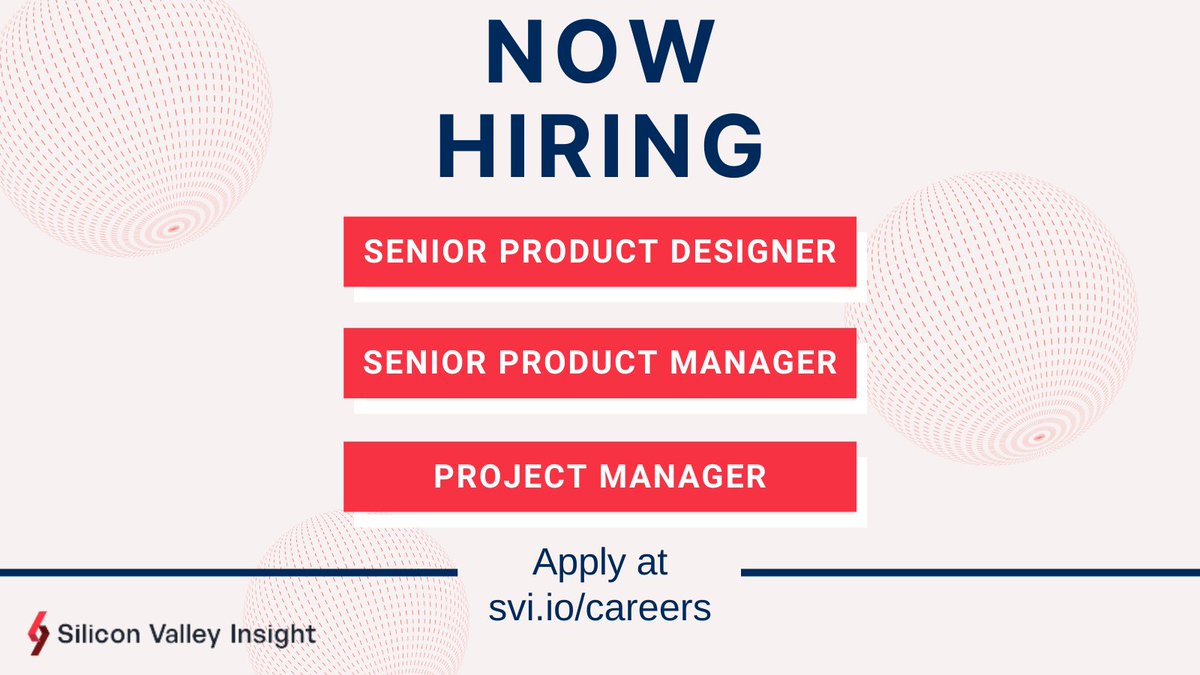 NOW
HIRING

SENIOR PRODUCT DESIGNER

SENIOR PRODUCT MANAGER

PROJECT MANAGER

Apply at
svi.io/careers

Silicon Valley Insight